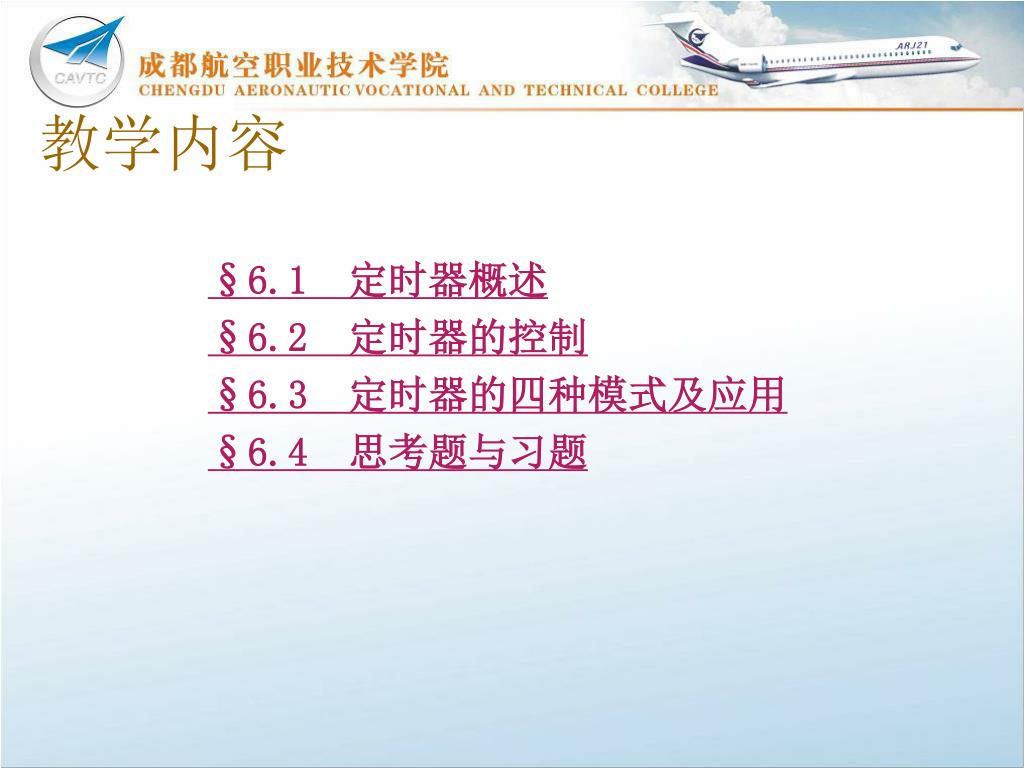 CAVTC

成都航空职业技术学院
CHENGDU AERONAUTIC VOCATIONAL AND TECHNICAL COLLEGE

ARJ21

教学内容

§6.1 定时器概述
§6.2 定时器的控制
§6.3 定时器的四种模式及应用
§6.4 思考题与习题